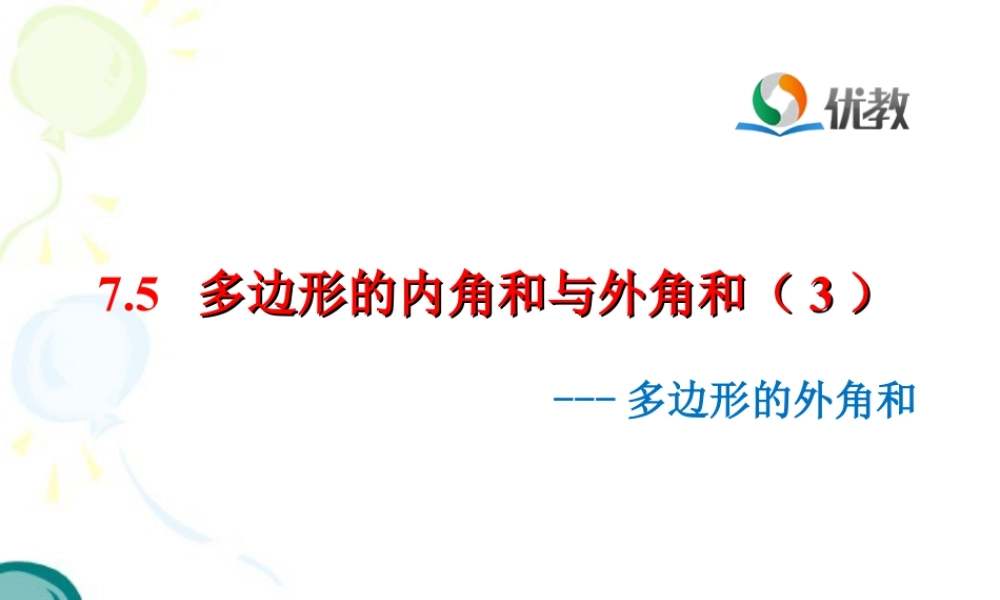 优教

7.5 多边形的内角和与外角和（3）

--- 多边形的外角和